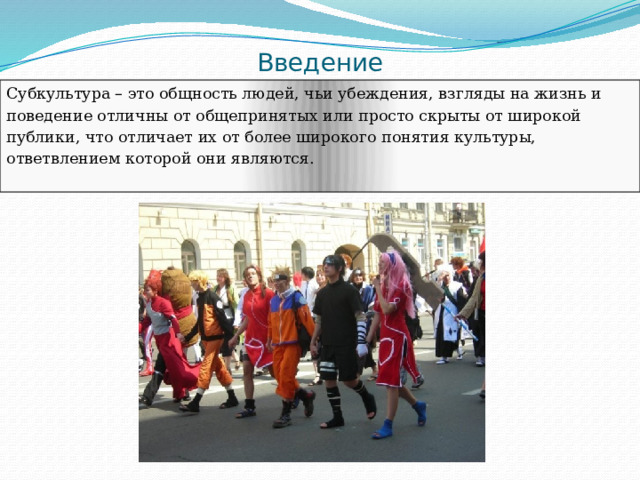 Введение

Субкультура – это общность людей, чьи убеждения, взгляды на жизнь и поведение отличны от общепринятых или просто скрыты от широкой публики, что отличает их от более широкого понятия культуры, ответвлением которой они являются.